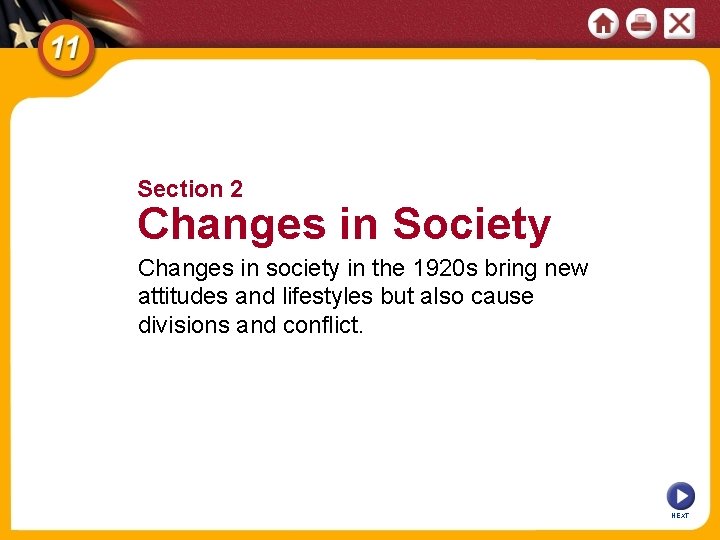 11

Section 2

Changes in Society

Changes in society in the 1920s bring new attitudes and lifestyles but also cause divisions and conflict.

NEXT